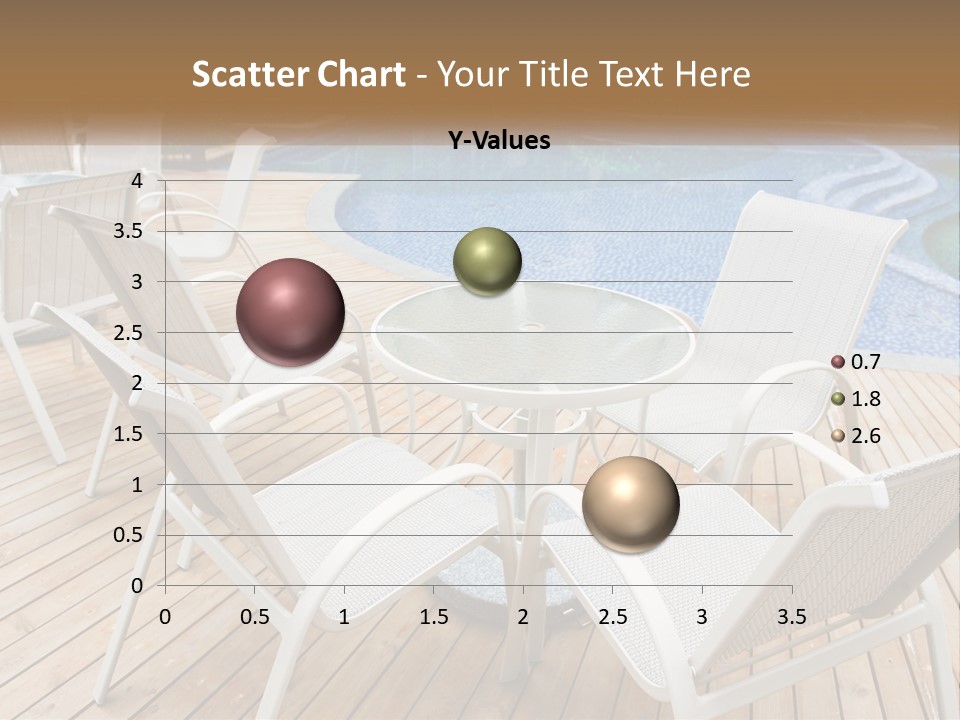 Scatter Chart - Your Title Text Here

Y-Values

4
3.5
3
2.5
2
1.5
1
0.5
0

0 0.5 1 1.5 2 2.5 3 3.5

0.7
1.8
2.6